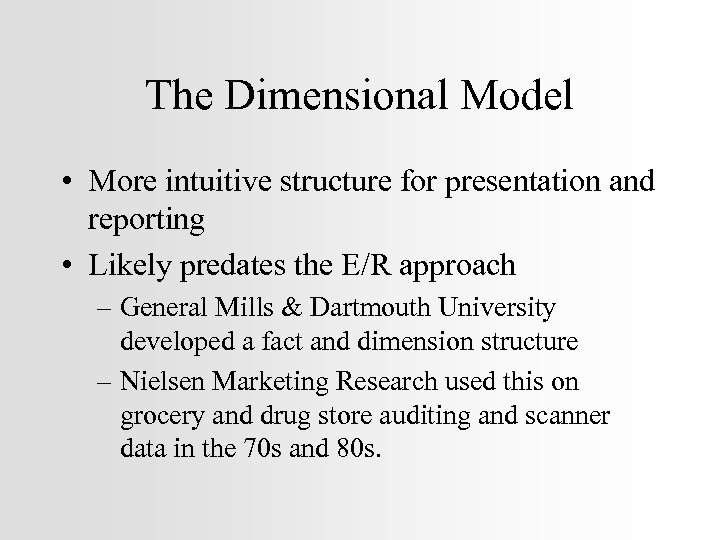 The Dimensional Model

• More intuitive structure for presentation and reporting
• Likely predates the E/R approach
– General Mills & Dartmouth University developed a fact and dimension structure
– Nielsen Marketing Research used this on grocery and drug store auditing and scanner data in the 70s and 80s.